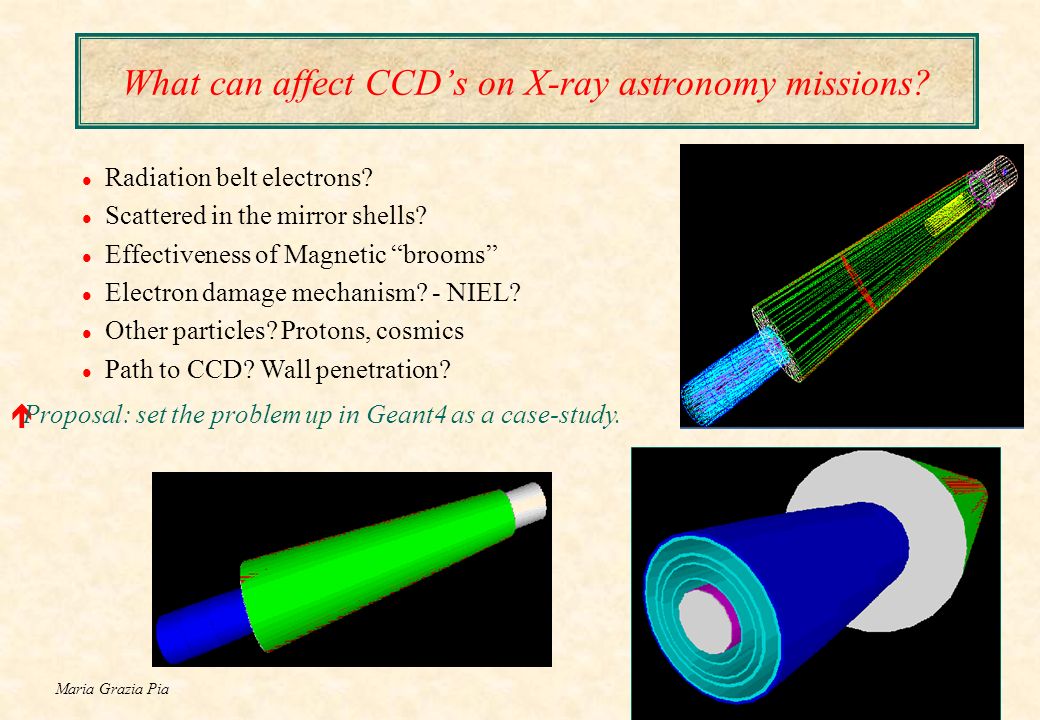 What can affect CCD’s on X-ray astronomy missions?

Radiation belt electrons?

Scattered in the mirror shells?

Effectiveness of Magnetic “brooms”

Electron damage mechanism? - NIEL?

Other particles? Protons, cosmics

Path to CCD? Wall penetration?

Proposal: set the problem up in Geant4 as a case-study.

Maria Grazia Pia